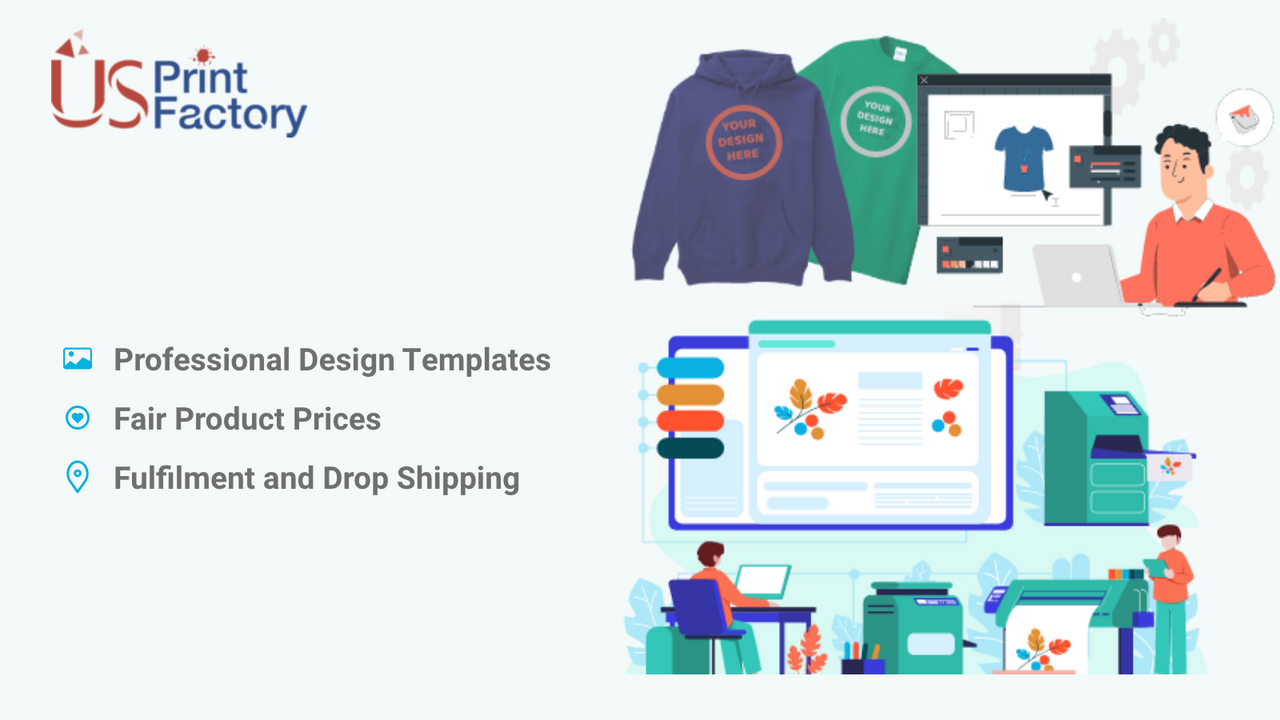 US Print Factory

YOUR DESIGN HERE

YOUR DESIGN HERE

Professional Design Templates

Fair Product Prices

Fulfilment and Drop Shipping